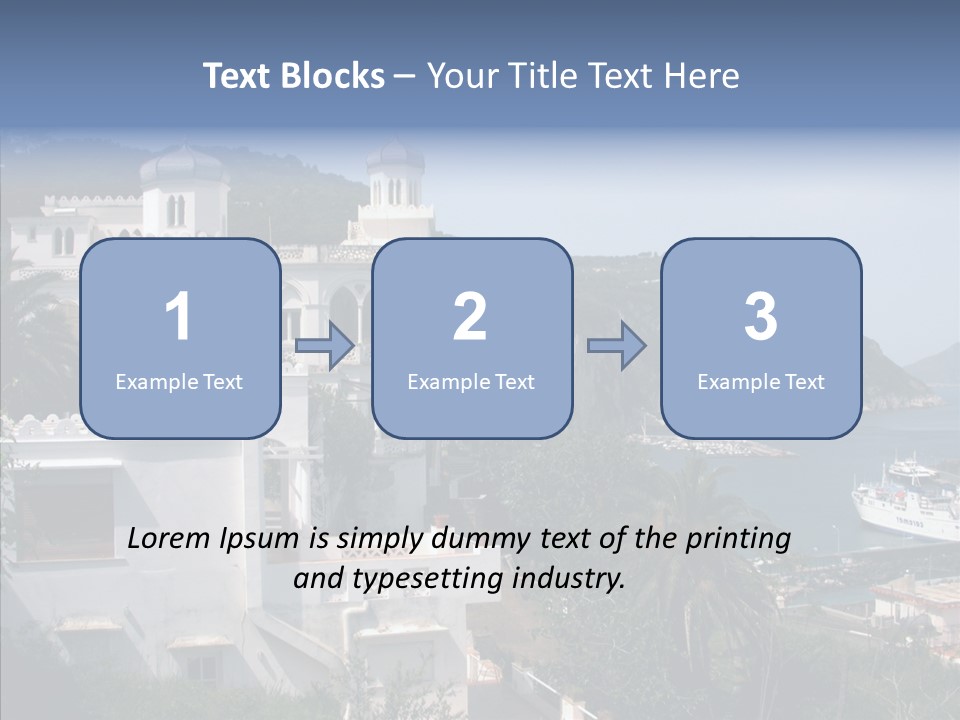 Text Blocks – Your Title Text Here

1
Example Text

2
Example Text

3
Example Text

Lorem Ipsum is simply dummy text of the printing and typesetting industry.